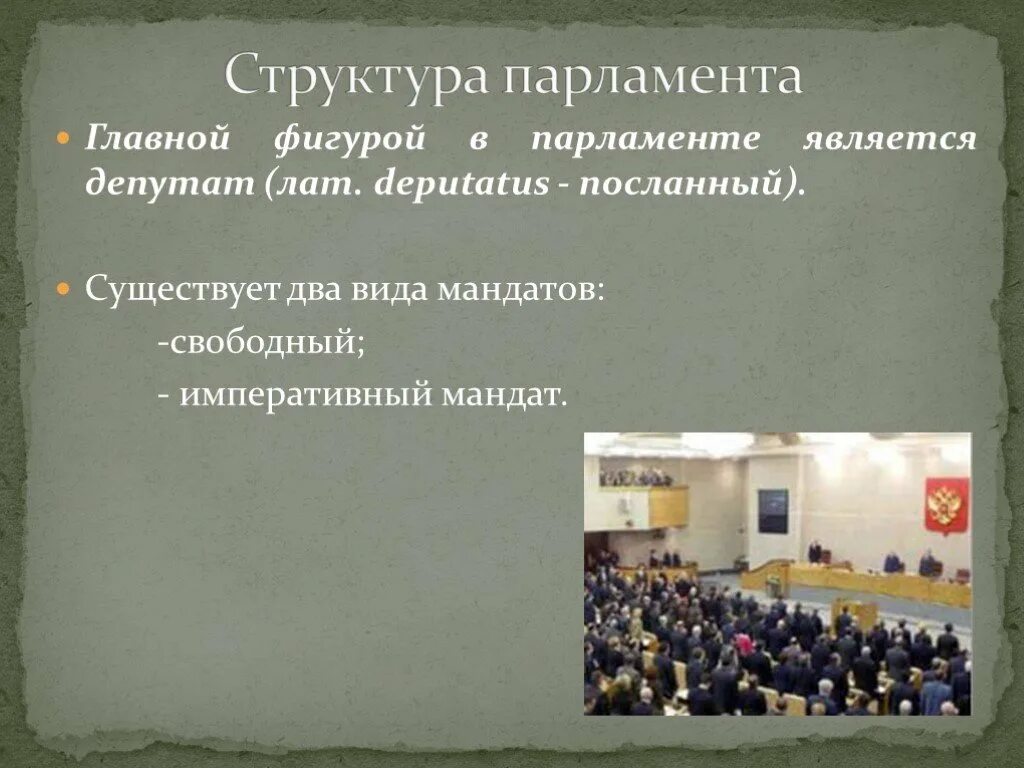 Структура парламента

Главной фигурой в парламенте является депутат (лат. deputatus - посланный).

Существует два вида мандатов:

-свободный;

- императивный мандат.